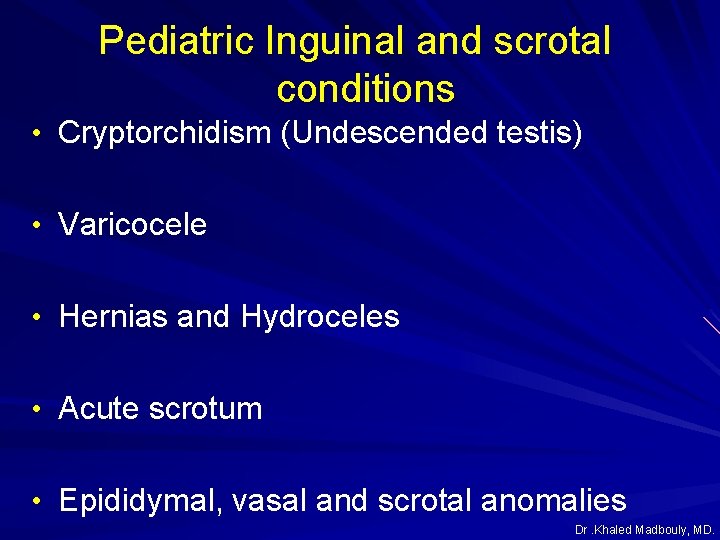 Pediatric Inguinal and scrotal conditions

• Cryptorchidism (Undescended testis)

• Varicocele

• Hernias and Hydroceles

• Acute scrotum

• Epididymal, vasal and scrotal anomalies

Dr .Khaled Madbouly, MD.